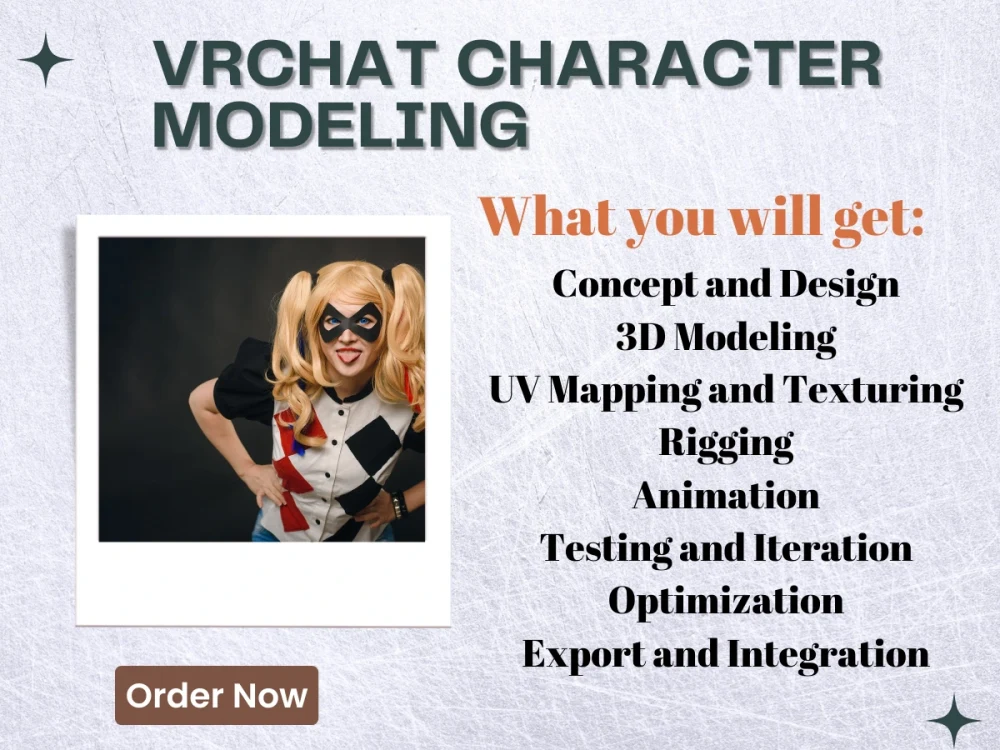 VRCHAT CHARACTER MODELING

What you will get:

Concept and Design
3D Modeling
UV Mapping and Texturing
Rigging
Animation
Testing and Iteration
Optimization
Export and Integration

Order Now